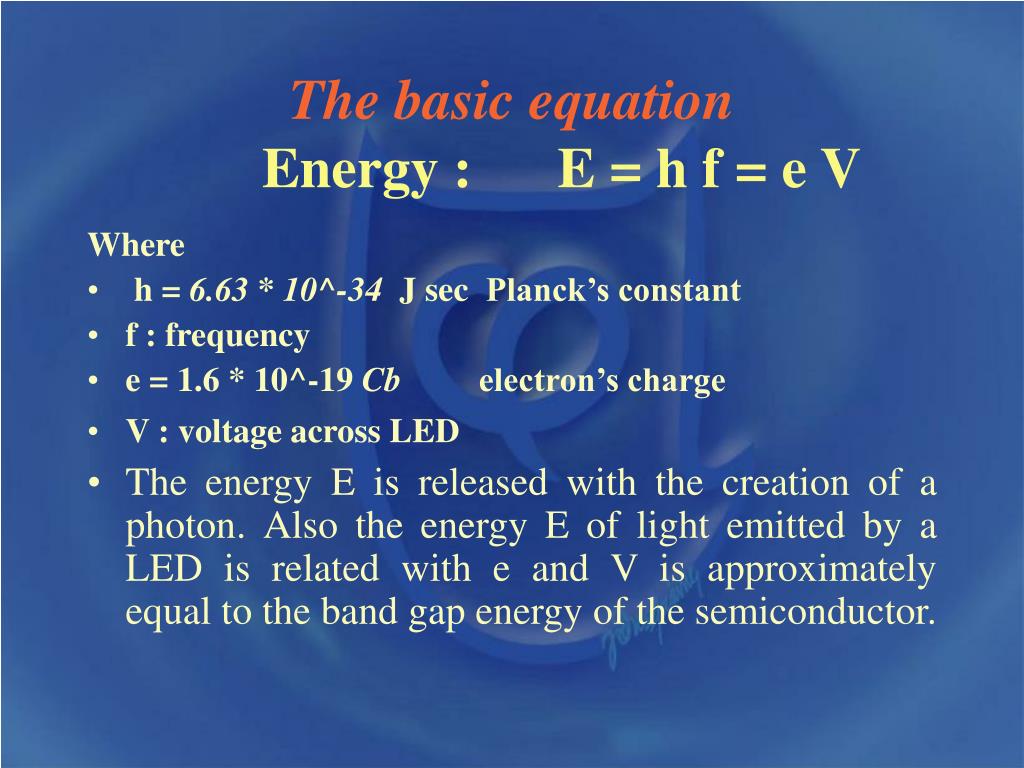 The basic equation
Energy : E = h f = e V

Where
• h = 6.63 * 10^-34 J sec Planck's constant
• f : frequency
• e = 1.6 * 10^-19 Cb electron's charge
• V : voltage across LED
• The energy E is released with the creation of a photon. Also the energy E of light emitted by a LED is related with e and V is approximately equal to the band gap energy of the semiconductor.